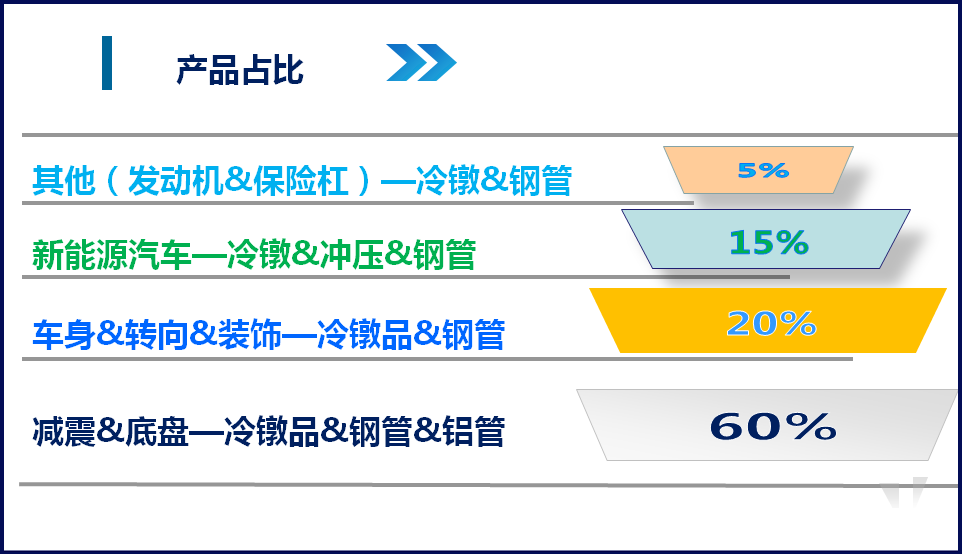 产品占比

其他（发动机&保险杠）—冷镦&钢管

5%

新能源汽车—冷镦&冲压&钢管

15%

车身&转向&装饰—冷镦品&钢管

20%

减震&底盘—冷镦品&钢管&铝管

60%